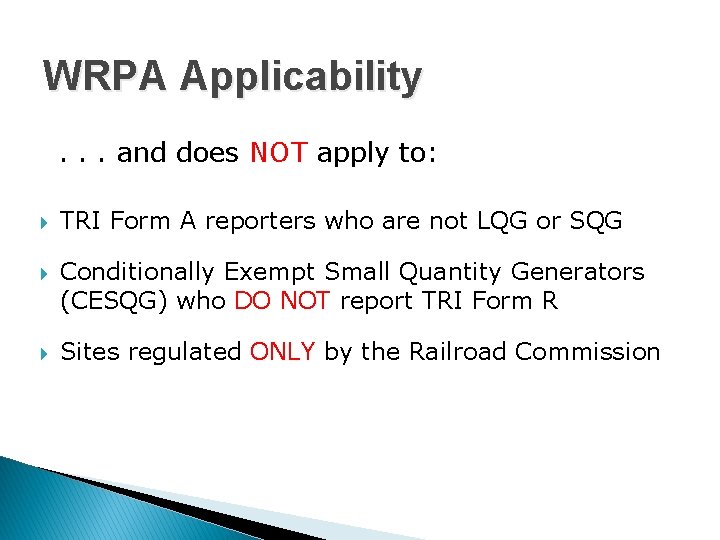 WRPA Applicability

. . . and does NOT apply to:

TRI Form A reporters who are not LQG or SQG

Conditionally Exempt Small Quantity Generators (CESQG) who DO NOT report TRI Form R

Sites regulated ONLY by the Railroad Commission